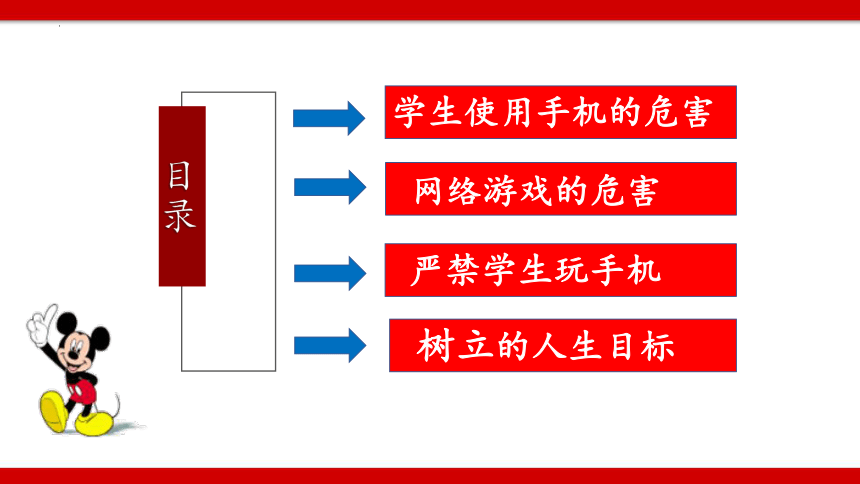 目录

学生使用手机的危害

网络游戏的危害

严禁学生玩手机

树立的人生目标